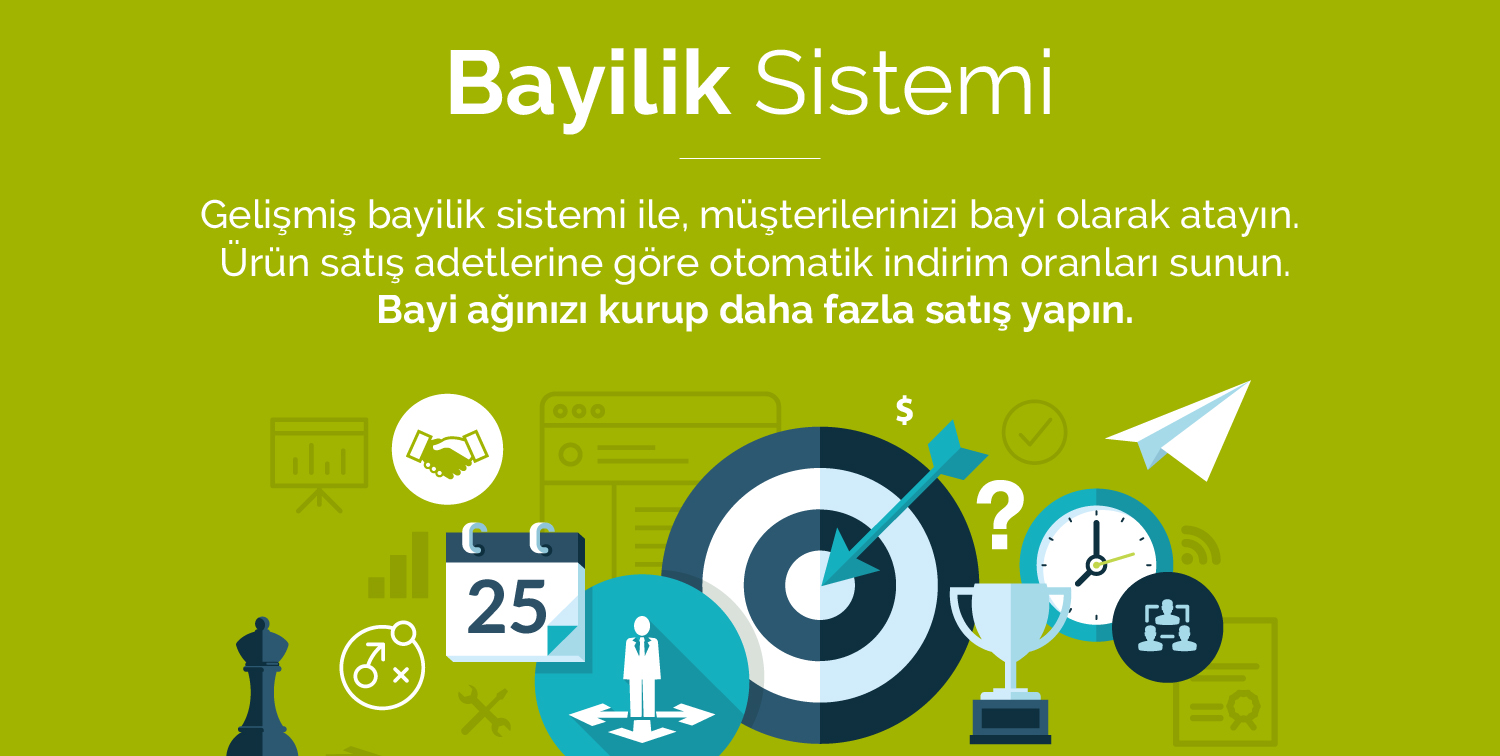 Bayilik Sistemi

Gelişmiş bayilik sistemi ile, müşterilerinizi bayi olarak atayın. Ürün satış adetlerine göre otomatik indirim oranları sunun. Bayi ağınızı kurup daha fazla satış yapın.

$

?

25